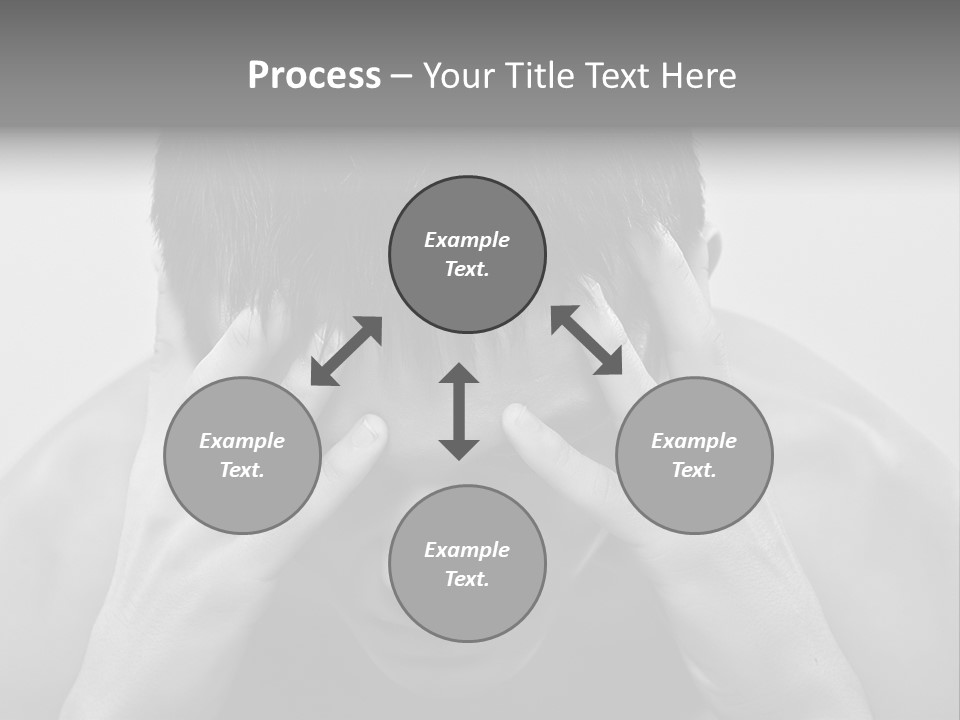 Process – Your Title Text Here

Example Text.

Example Text.

Example Text.

Example Text.